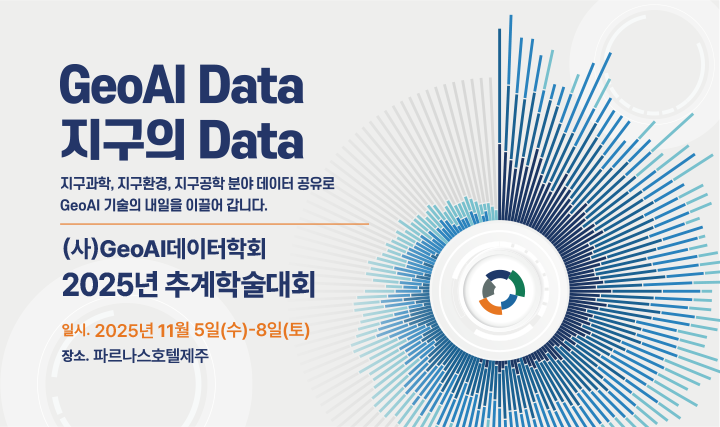 GeoAI Data
지구의 Data

지구과학, 지구환경, 지구공학 분야 데이터 공유로
GeoAI 기술의 내일을 이끌어 갑니다.

(사)GeoAI데이터학회
2025년 추계학술대회

일시. 2025년 11월 5일(수)-8일(토)
장소. 파르나스호텔제주